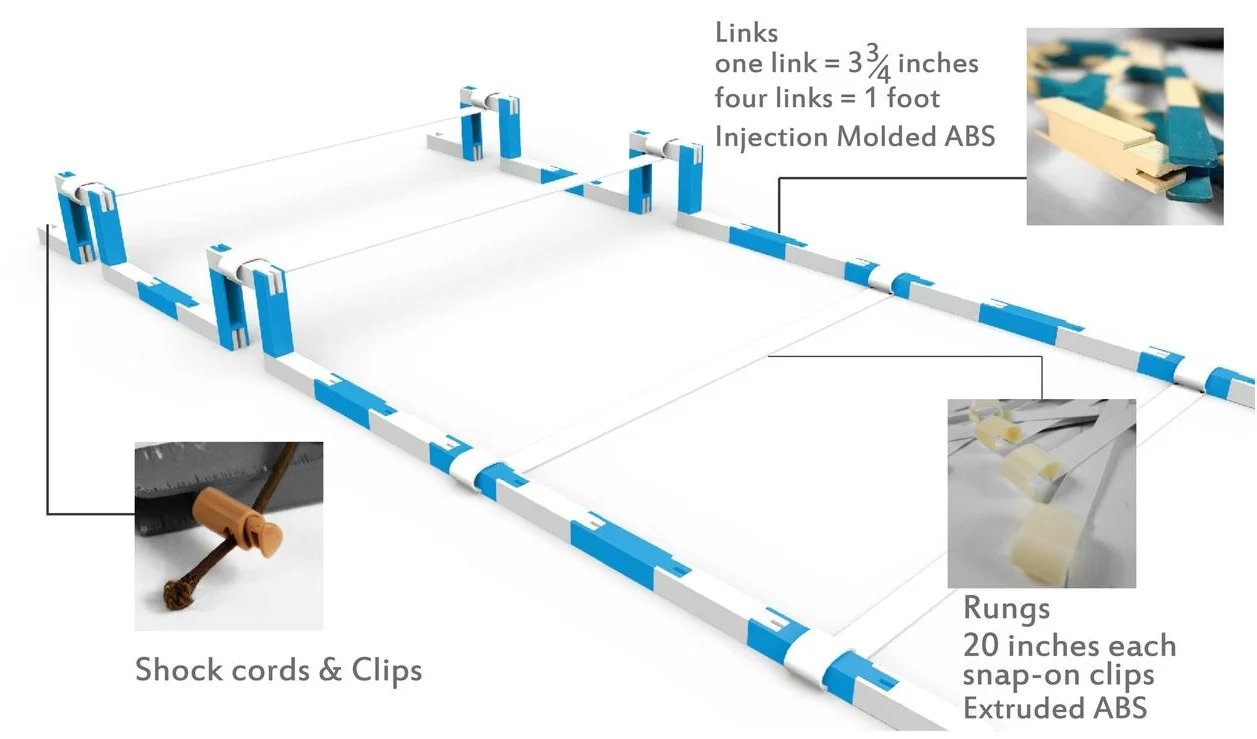 Links
one link = $3\frac{3}{4}$ inches
four links = 1 foot
Injection Molded ABS

Shock cords & Clips

Rungs
20 inches each
snap-on clips
Extruded ABS